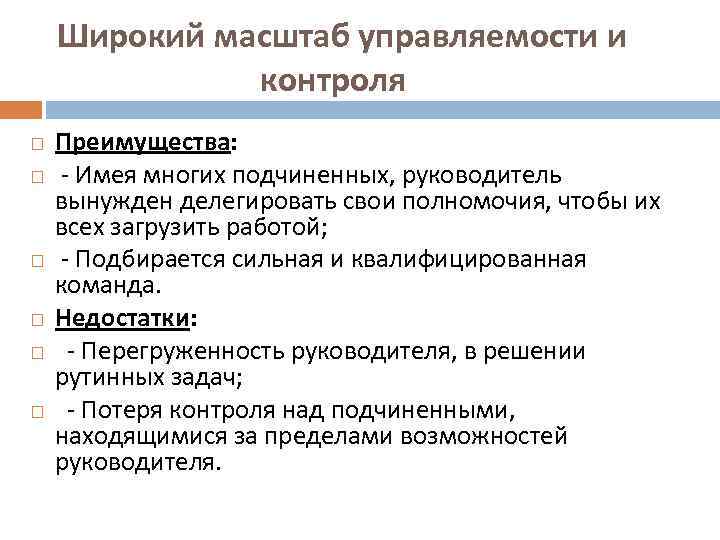 Широкий масштаб управляемости и контроля

Преимущества:

- Имея многих подчиненных, руководитель вынужден делегировать свои полномочия, чтобы их всех загрузить работой;

- Подбирается сильная и квалифицированная команда.

Недостатки:

- Перегруженность руководителя, в решении рутинных задач;

- Потеря контроля над подчиненными, находящимися за пределами возможностей руководителя.